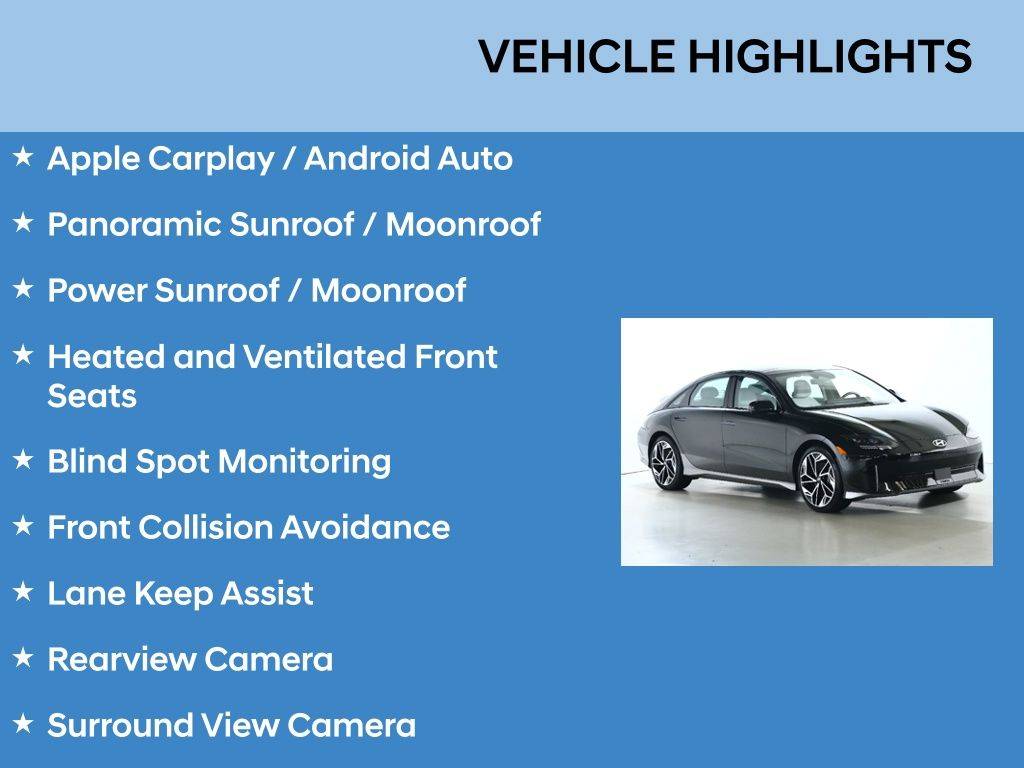 VEHICLE HIGHLIGHTS

★ Apple Carplay / Android Auto

★ Panoramic Sunroof / Moonroof

★ Power Sunroof / Moonroof

★ Heated and Ventilated Front Seats

★ Blind Spot Monitoring

★ Front Collision Avoidance

★ Lane Keep Assist

★ Rearview Camera

★ Surround View Camera